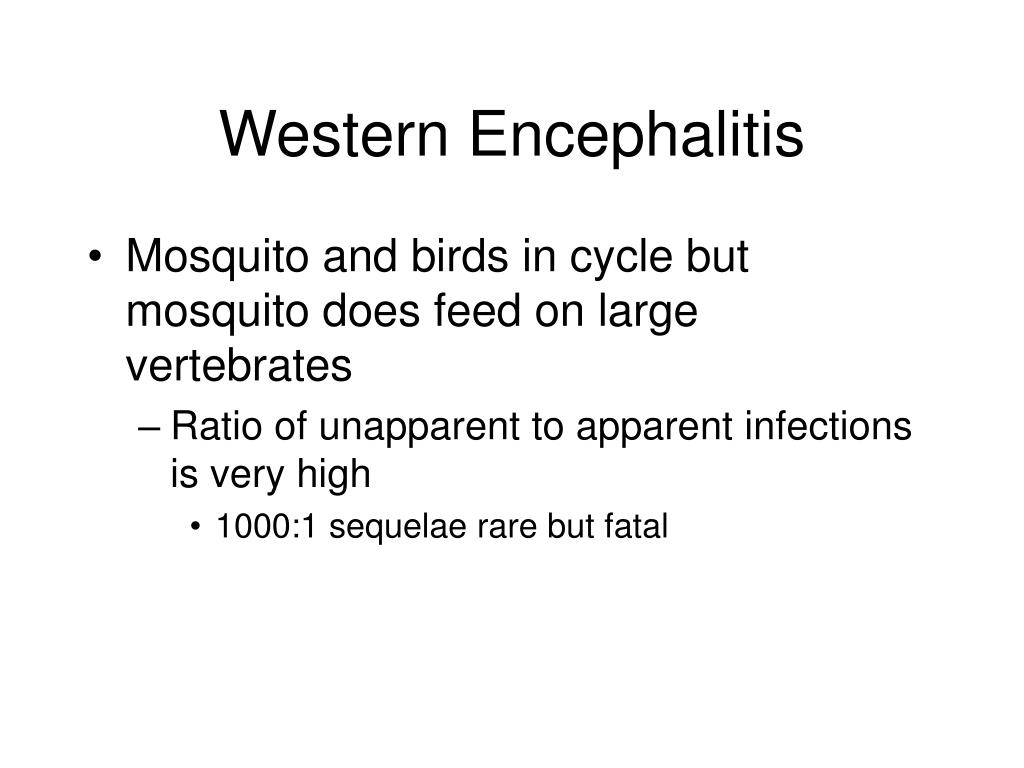 Western Encephalitis

• Mosquito and birds in cycle but mosquito does feed on large vertebrates
  – Ratio of unapparent to apparent infections is very high
    • 1000:1 sequelae rare but fatal